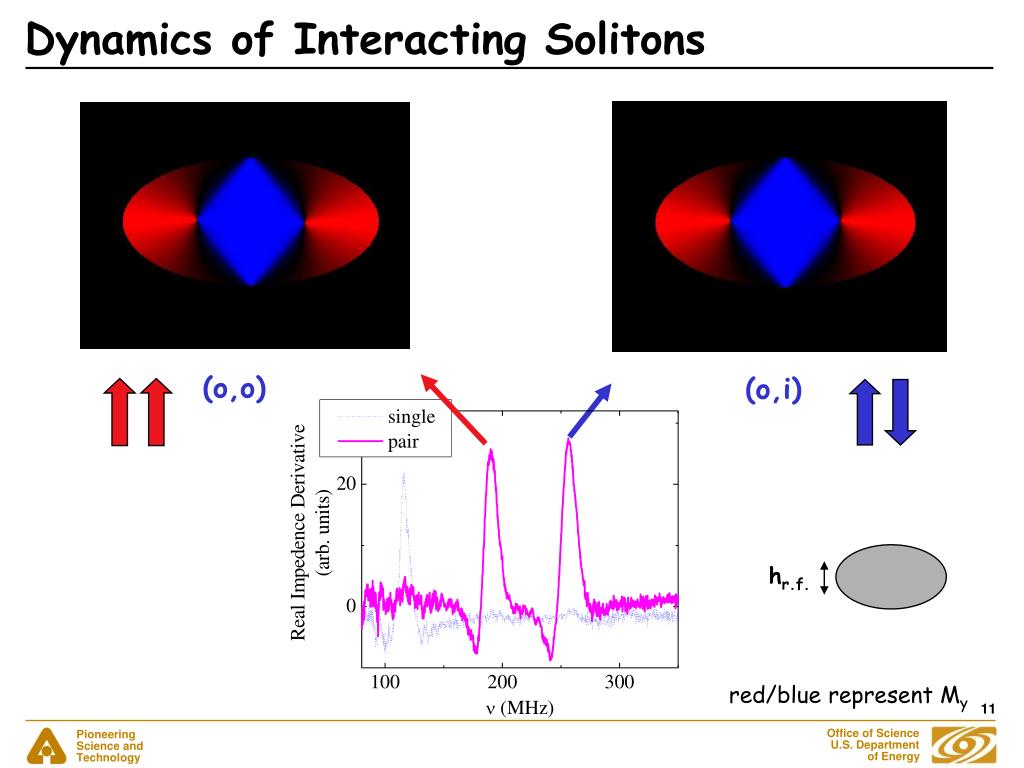 Dynamics of Interacting Solitons

(o,o)

(o,i)

single
pair

Real Impedence Derivative (arb. units)

20

0

100 200 300

$\nu$ (MHz)

$h_{r.f.}$

red/blue represent $M_y$

11

Pioneering Science and Technology

Office of Science U.S. Department of Energy